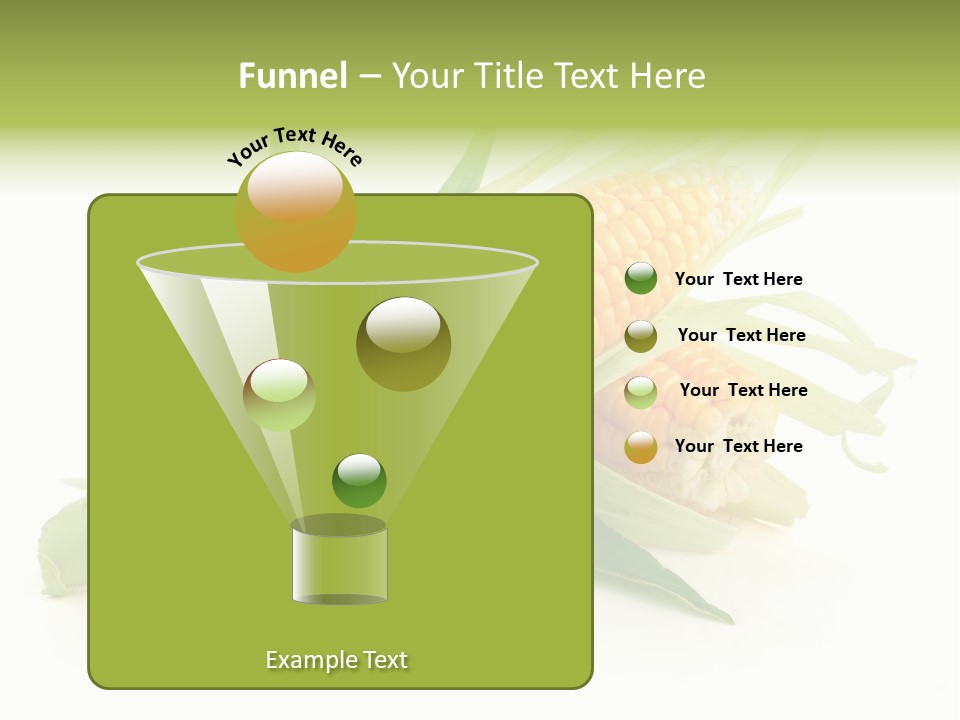 Funnel – Your Title Text Here

Your Text Here

Your Text Here

Your Text Here

Your Text Here

Your Text Here

Example Text